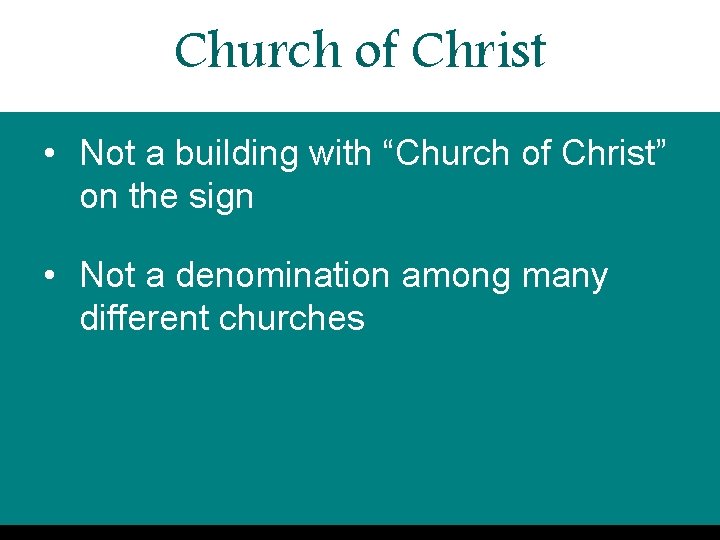 Church of Christ

• Not a building with “Church of Christ” on the sign

• Not a denomination among many different churches